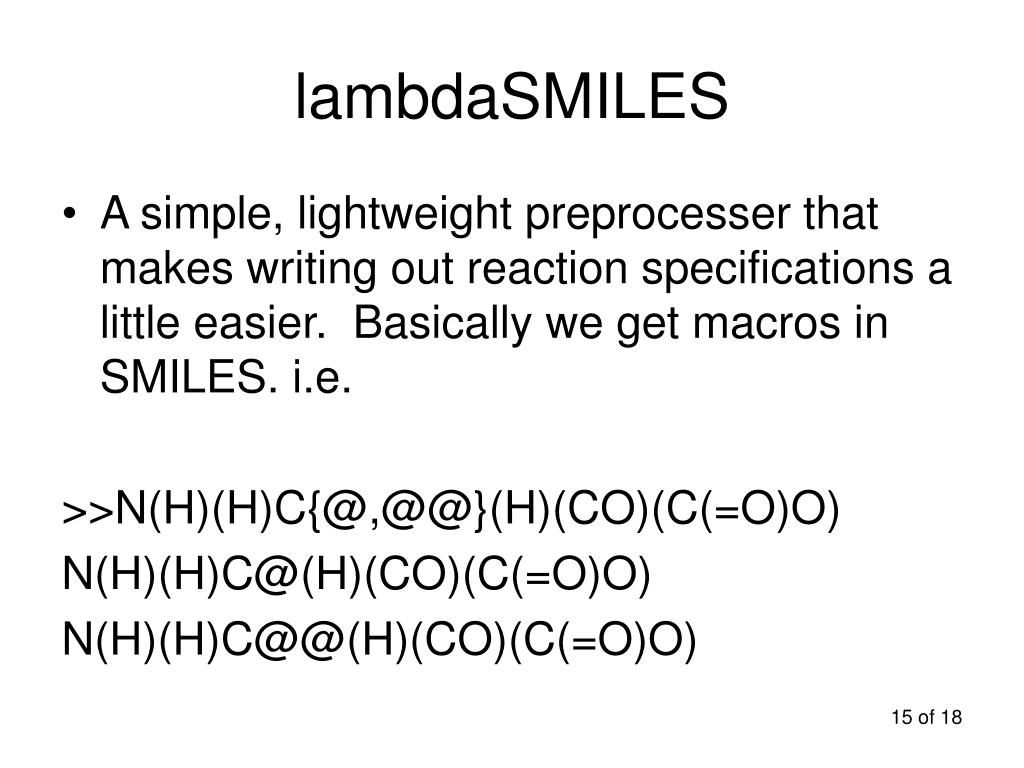 lambdaSMILES

• A simple, lightweight preprocesser that makes writing out reaction specifications a little easier. Basically we get macros in SMILES. i.e.

>>N(H)(H)C{@,@@}(H)(CO)(C(=O)O)
N(H)(H)C@(H)(CO)(C(=O)O)
N(H)(H)C@@(H)(CO)(C(=O)O)

15 of 18